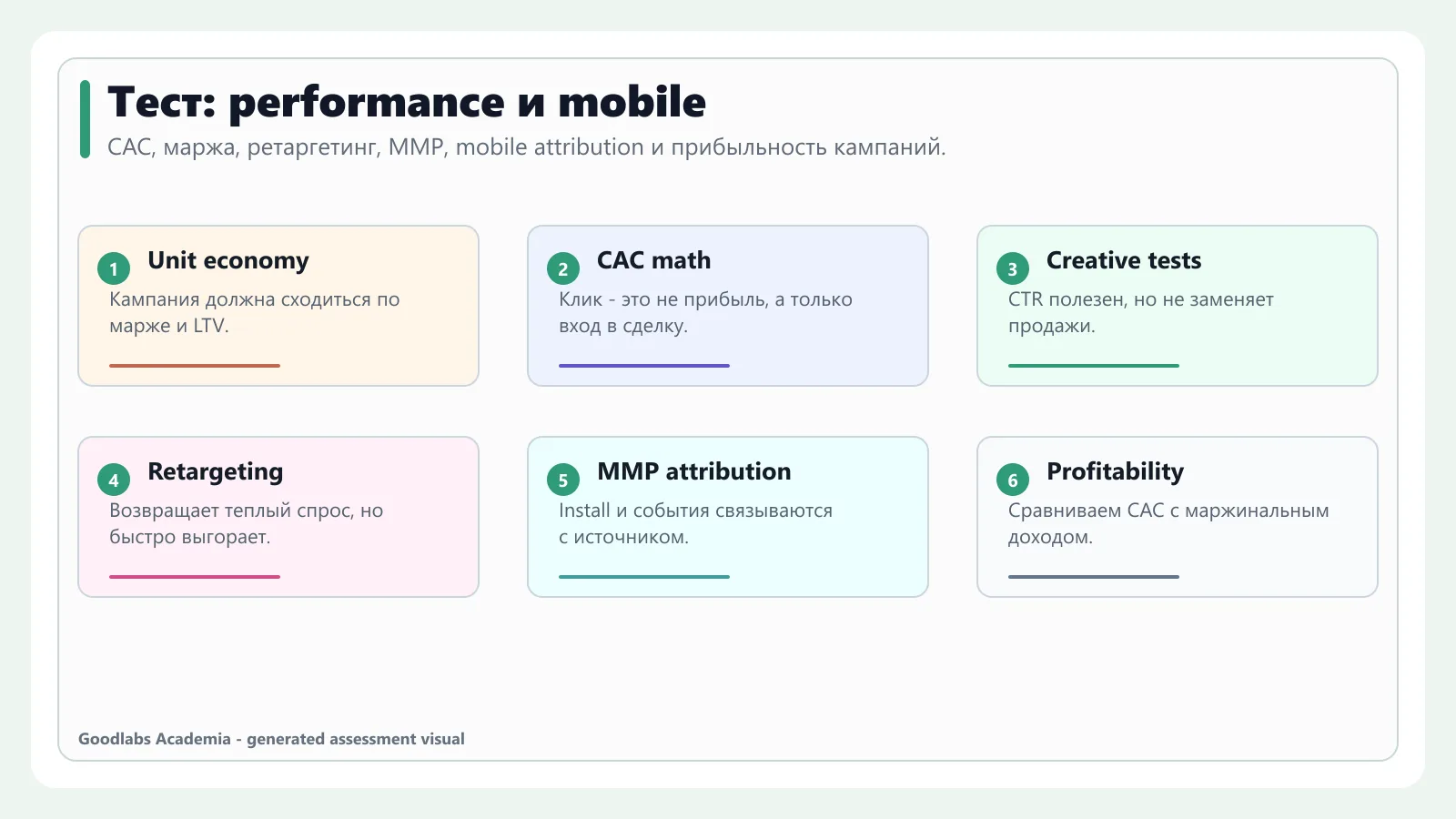 Тест: performance и mobile

CAC, маржа, ретаргетинг, MMP, mobile attribution и прибыльность кампаний.

1 Unit economy
Кампания должна сходиться по марже и LTV.

2 CAC math
Клик - это не прибыль, а только вход в сделку.

3 Creative tests
CTR полезен, но не заменяет продажи.

4 Retargeting
Возвращает теплый спрос, но быстро выгорает.

5 MMP attribution
Install и события связываются с источником.

6 Profitability
Сравниваем CAC с маржинальным доходом.

Goodlabs Academia - generated assessment visual